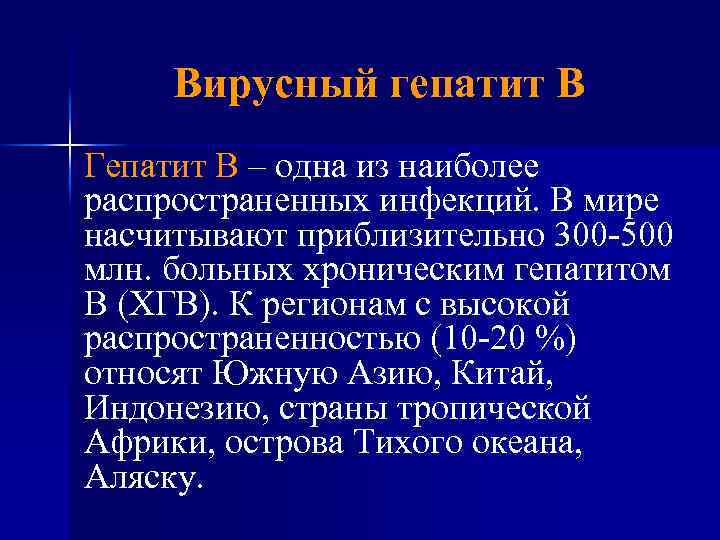 Вирусный гепатит В

Гепатит В – одна из наиболее распространенных инфекций. В мире насчитывают приблизительно 300-500 млн. больных хроническим гепатитом В (ХГВ). К регионам с высокой распространенностью (10-20 %) относят Южную Азию, Китай, Индонезию, страны тропической Африки, острова Тихого океана, Аляску.